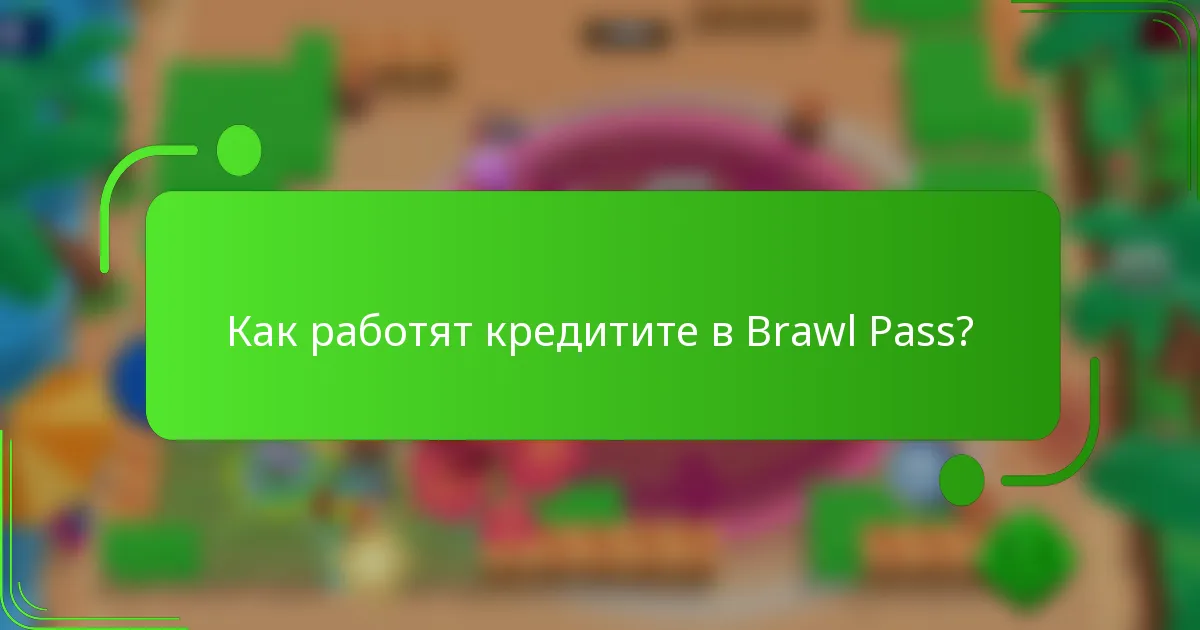 Как работят кредитите в Brawl Pass?